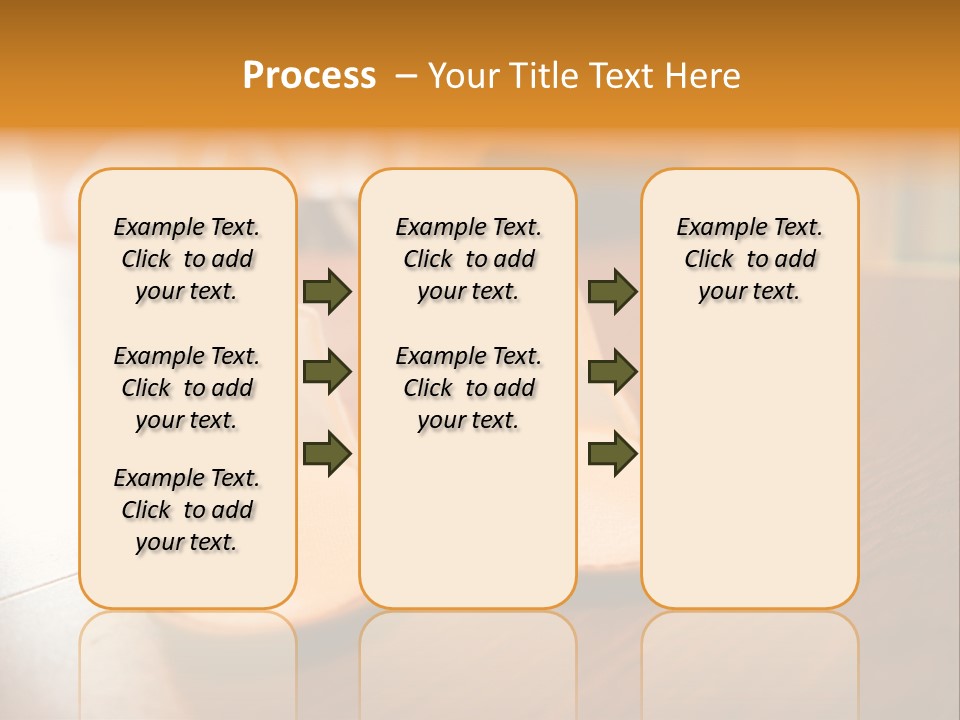 Process – Your Title Text Here

Example Text. Click to add your text.

Example Text. Click to add your text.

Example Text. Click to add your text.

Example Text. Click to add your text.

Example Text. Click to add your text.

Example Text. Click to add your text.